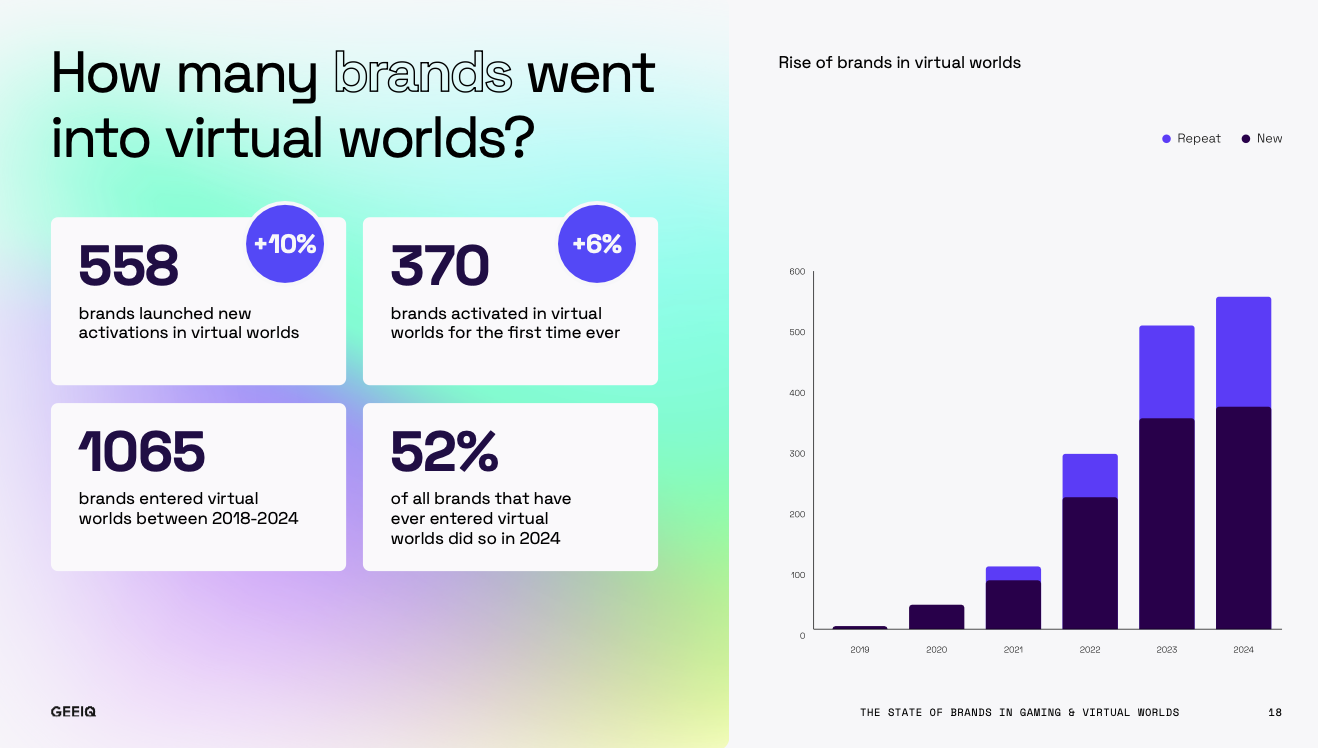 How many brands went into virtual worlds?

558
+10%
brands launched new activations in virtual worlds

370
+6%
brands activated in virtual worlds for the first time ever

1065
brands entered virtual worlds between 2018-2024

52%
of all brands that have ever entered virtual worlds did so in 2024

Rise of brands in virtual worlds

Repeat New

600
500
400
300
200
100
0

2019 2020 2021 2022 2023 2024

GEEIQ

THE STATE OF BRANDS IN GAMING & VIRTUAL WORLDS 18